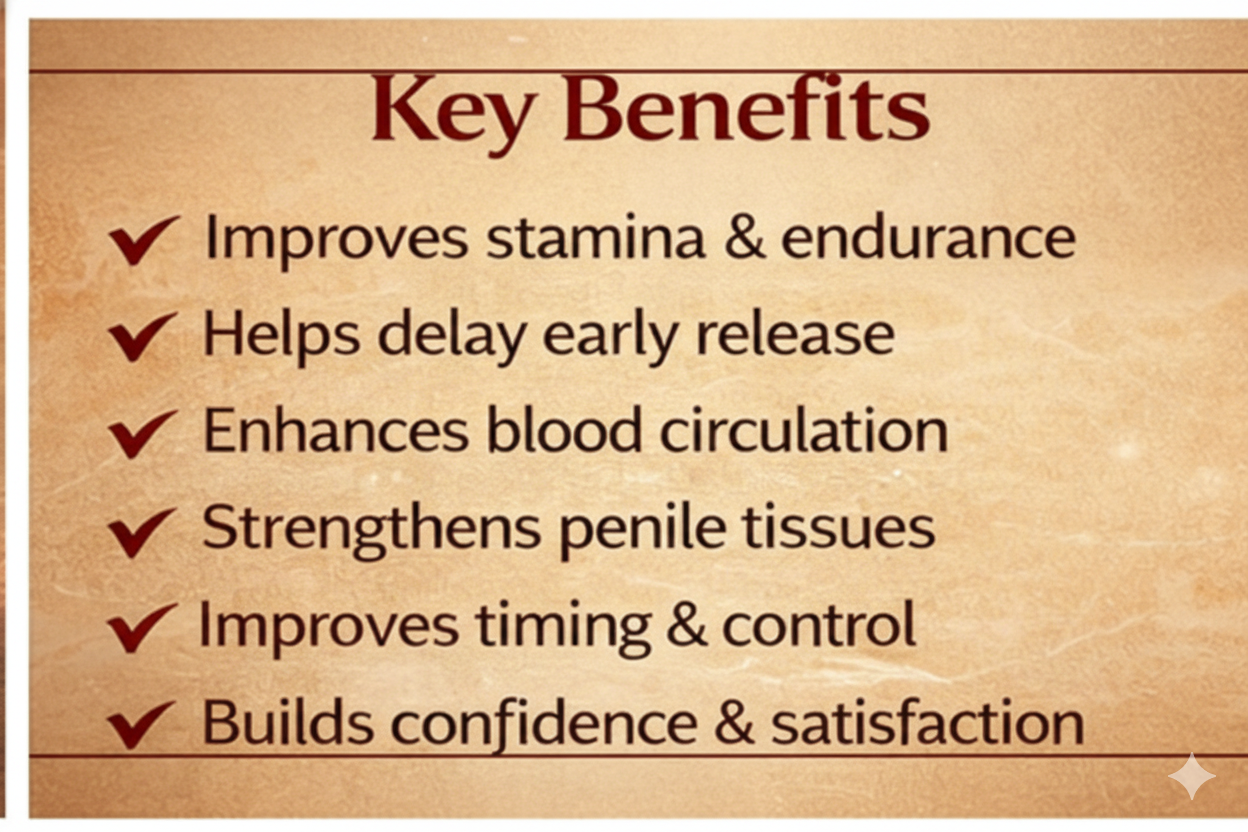 Key Benefits

✔ Improves stamina & endurance
✔ Helps delay early release
✔ Enhances blood circulation
✔ Strengthens penile tissues
✔ Improves timing & control
✔ Builds confidence & satisfaction